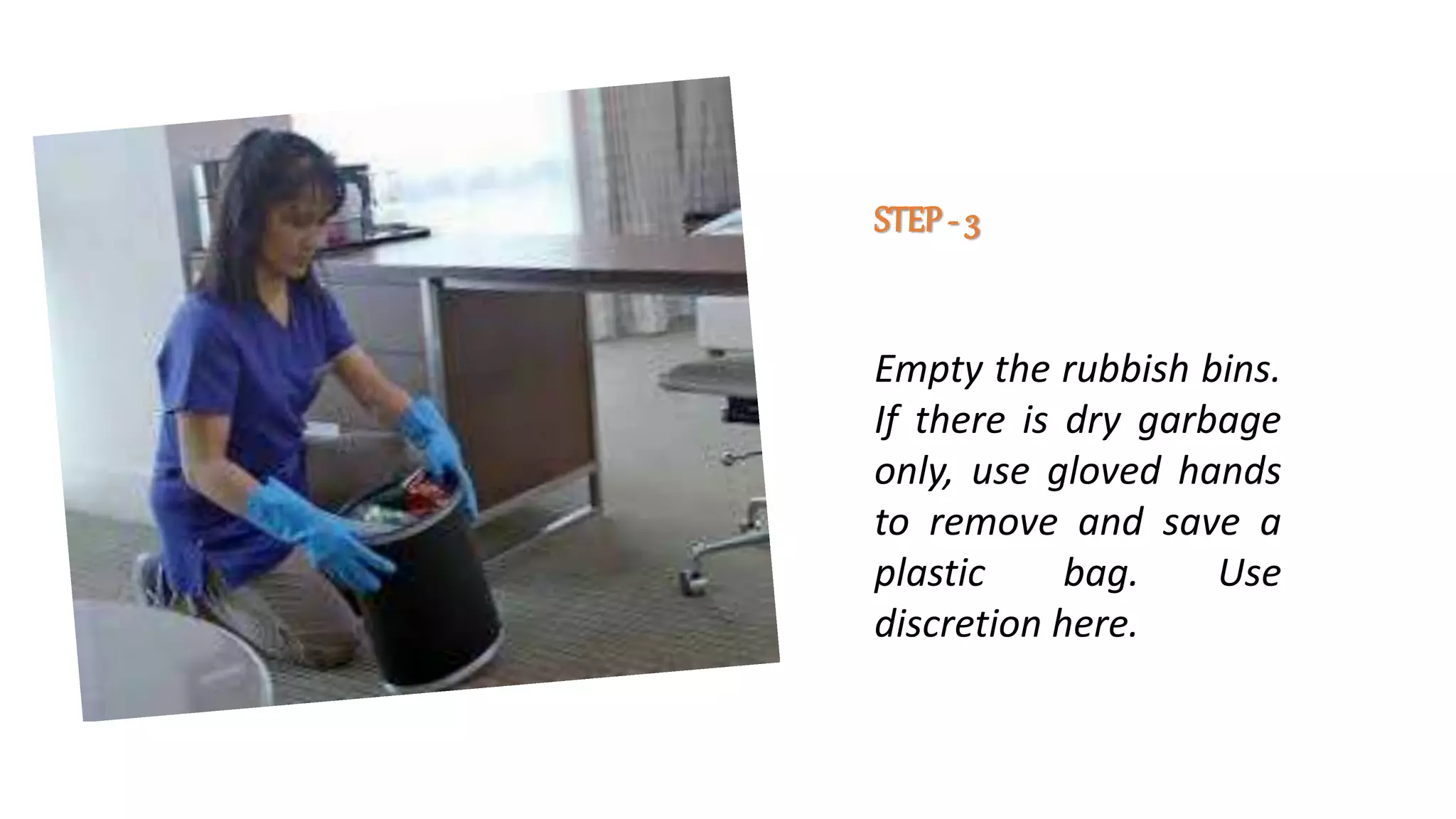 STEP - 3

Empty the rubbish bins. If there is dry garbage only, use gloved hands to remove and save a plastic bag. Use discretion here.